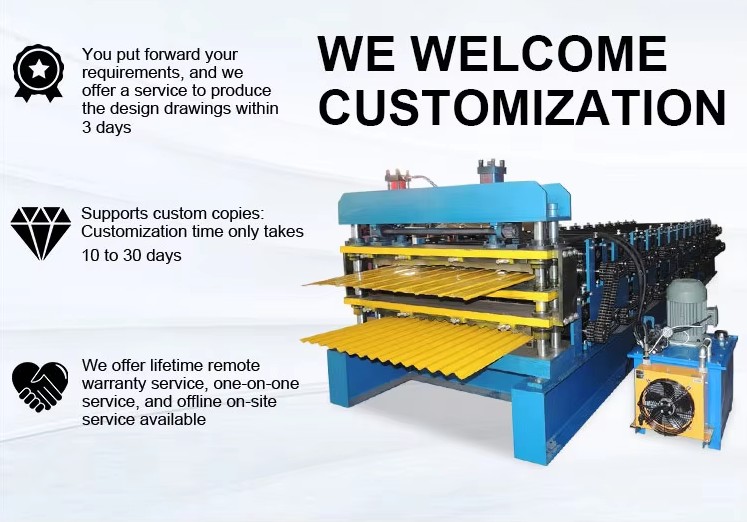 WE WELCOME CUSTOMIZATION

You put forward your requirements, and we offer a service to produce the design drawings within 3 days

Supports custom copies: Customization time only takes 10 to 30 days

We offer lifetime remote warranty service, one-on-one service, and offline on-site service available